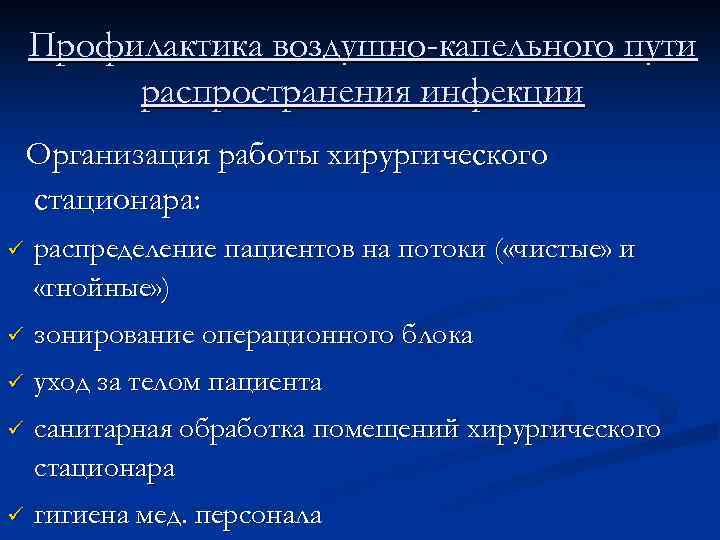 Профилактика воздушно-капельного пути распространения инфекции

Организация работы хирургического стационара:

✓ распределение пациентов на потоки («чистые» и «гнойные»)
✓ зонирование операционного блока
✓ уход за телом пациента
✓ санитарная обработка помещений хирургического стационара
✓ гигиена мед. персонала